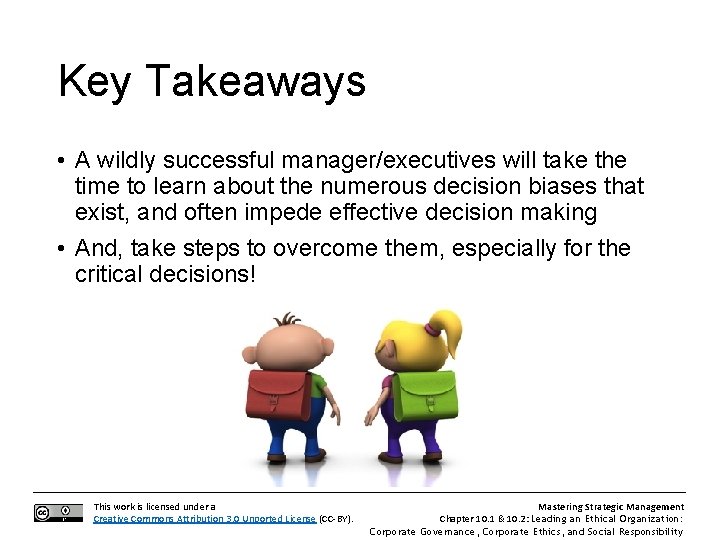 Key Takeaways

• A wildly successful manager/executives will take the time to learn about the numerous decision biases that exist, and often impede effective decision making

• And, take steps to overcome them, especially for the critical decisions!

This work is licensed under a Creative Commons Attribution 3.0 Unported License (CC-BY).

Mastering Strategic Management
Chapter 10.1 & 10.2: Leading an Ethical Organization: Corporate Governance, Corporate Ethics, and Social Responsibility